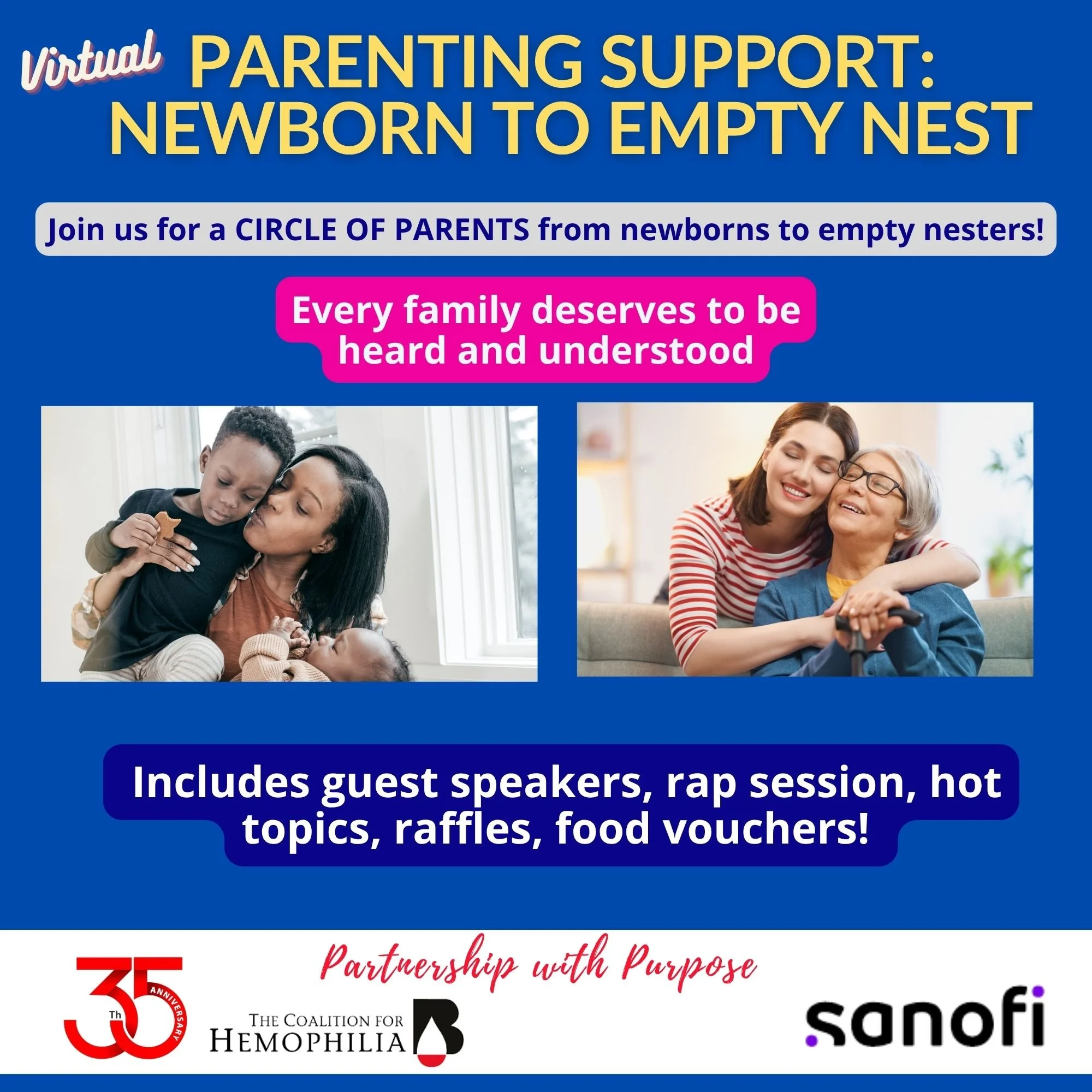 Virtual PARENTING SUPPORT: NEWBORN TO EMPTY NEST

Join us for a CIRCLE OF PARENTS from newborns to empty nesters!

Every family deserves to be heard and understood

Includes guest speakers, rap session, hot topics, raffles, food vouchers!

Partnership with Purpose

35 Th ANNIVERSARY

THE COALITION FOR HEMOPHILIA B

sanofi